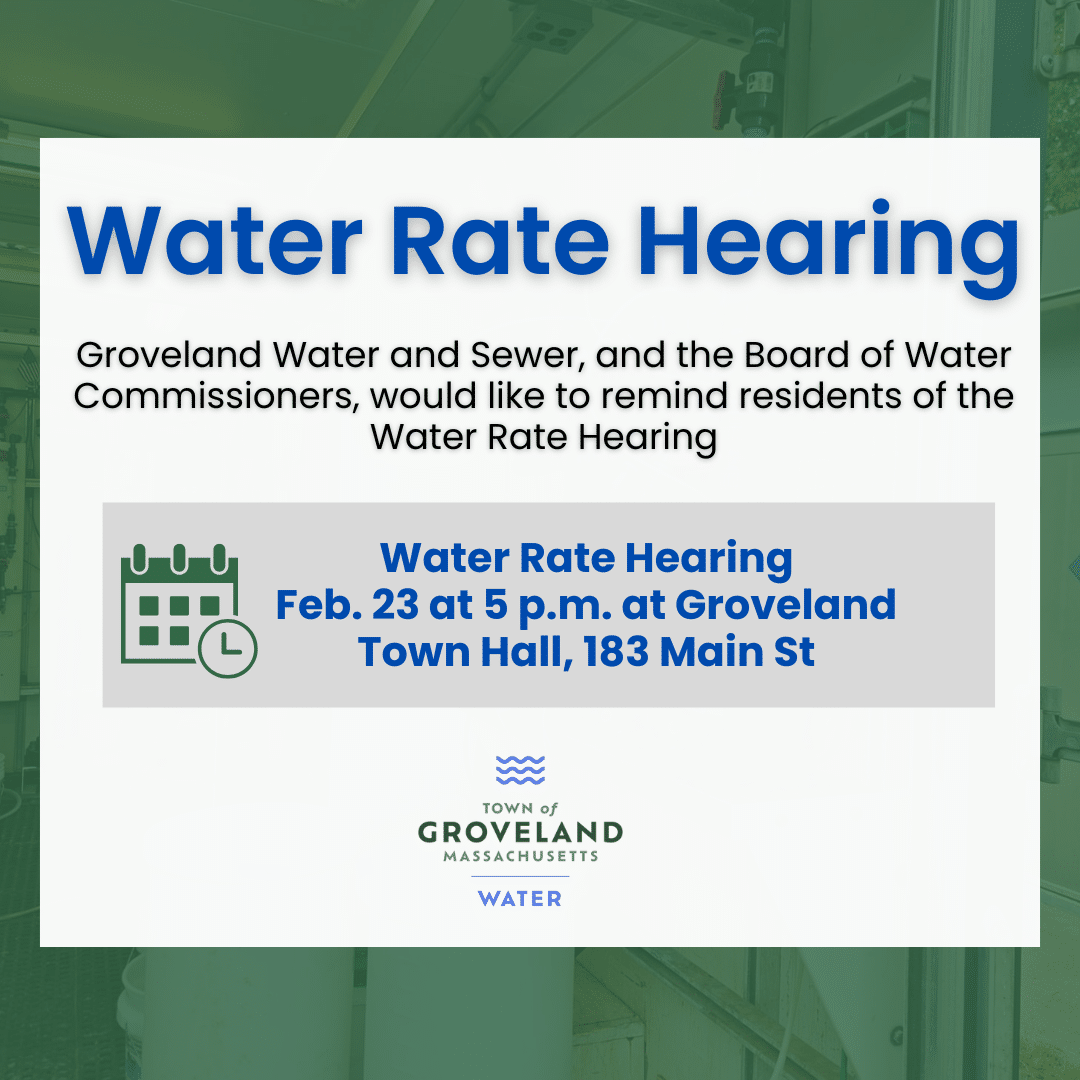 Water Rate Hearing

Groveland Water and Sewer, and the Board of Water Commissioners, would like to remind residents of the Water Rate Hearing

Water Rate Hearing
Feb. 23 at 5 p.m. at Groveland Town Hall, 183 Main St

TOWN of
GROVELAND
MASSACHUSETTS
WATER